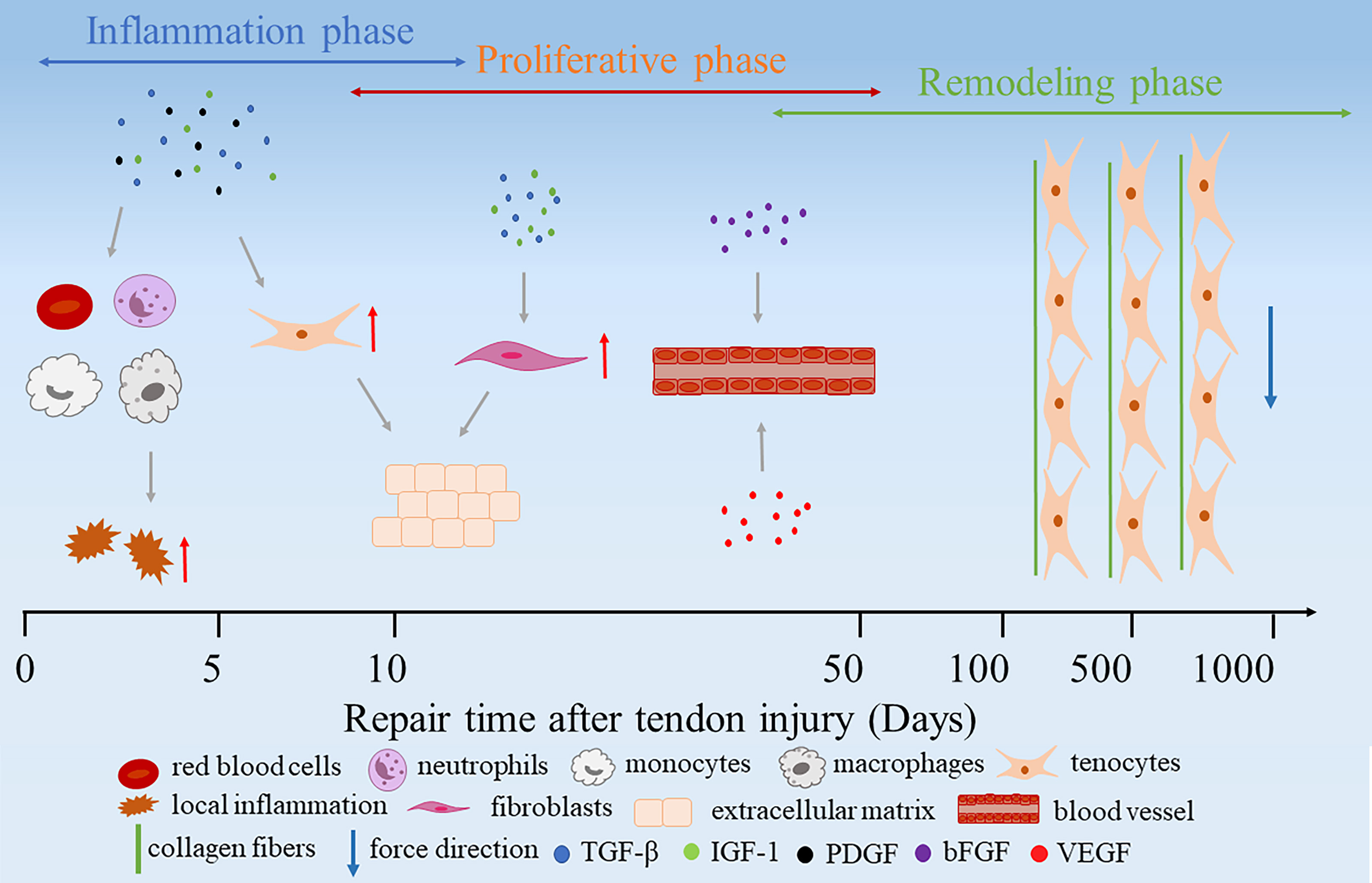 Inflammation phase

Proliferative phase

Remodeling phase

0 5 10 50 100 500 1000

Repair time after tendon injury (Days)

red blood cells neutrophils monocytes macrophages tenocytes

local inflammation fibroblasts extracellular matrix blood vessel

collagen fibers force direction TGF-β IGF-1 PDGF bFGF VEGF